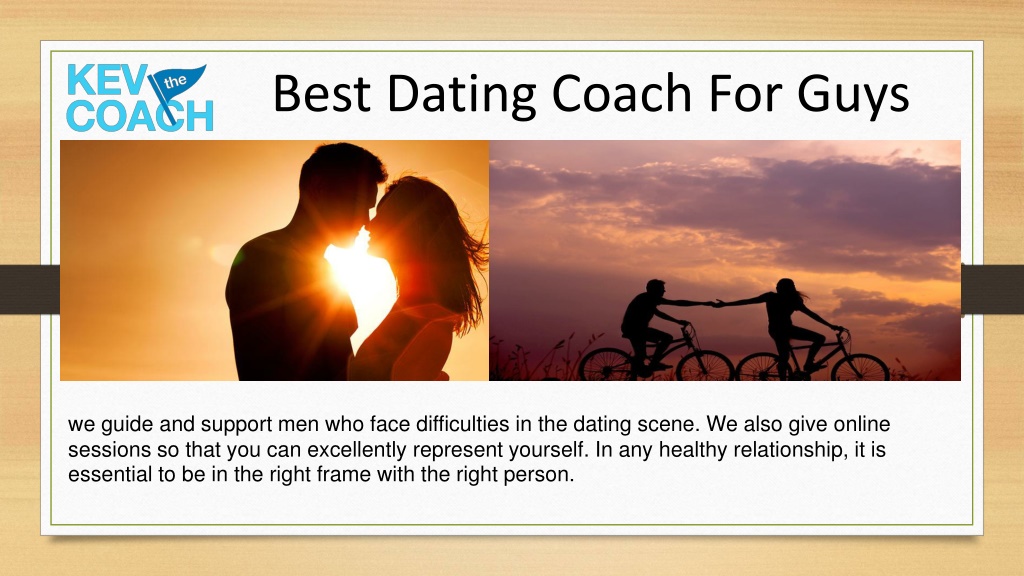 KEV the COACH

Best Dating Coach For Guys

we guide and support men who face difficulties in the dating scene. We also give online sessions so that you can excellently represent yourself. In any healthy relationship, it is essential to be in the right frame with the right person.